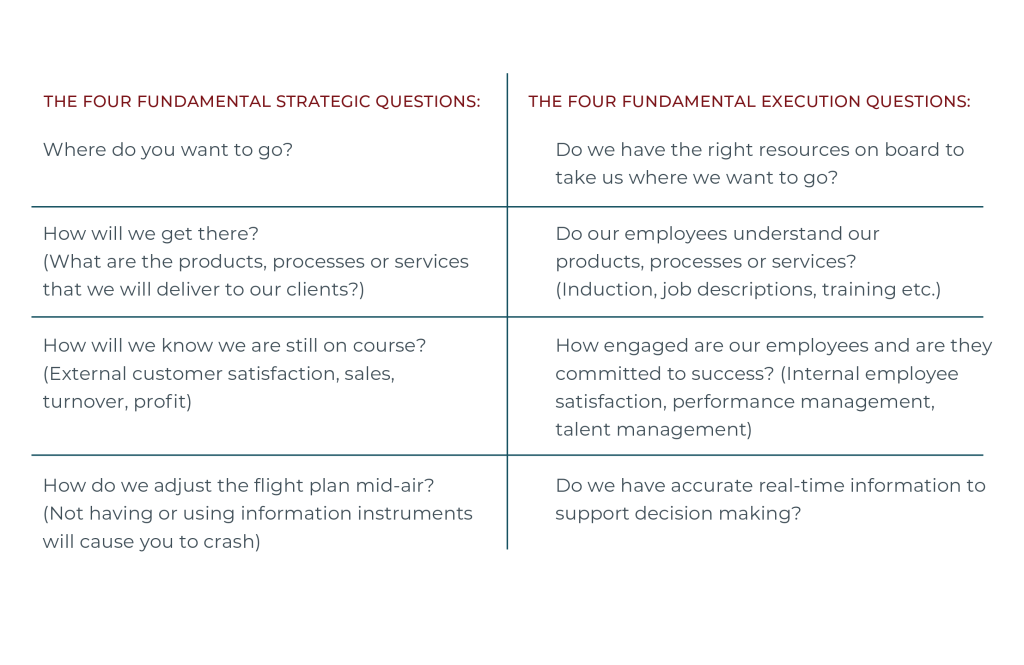 | THE FOUR FUNDAMENTAL STRATEGIC QUESTIONS: | THE FOUR FUNDAMENTAL EXECUTION QUESTIONS: |
|---|---|
| Where do you want to go? | Do we have the right resources on board to take us where we want to go? |
| How will we get there? (What are the products, processes or services that we will deliver to our clients?) | Do our employees understand our products, processes or services? (Induction, job descriptions, training etc.) |
| How will we know we are still on course? (External customer satisfaction, sales, turnover, profit) | How engaged are our employees and are they committed to success? (Internal employee satisfaction, performance management, talent management) |
| How do we adjust the flight plan mid-air? (Not having or using information instruments will cause you to crash) | Do we have accurate real-time information to support decision making? |